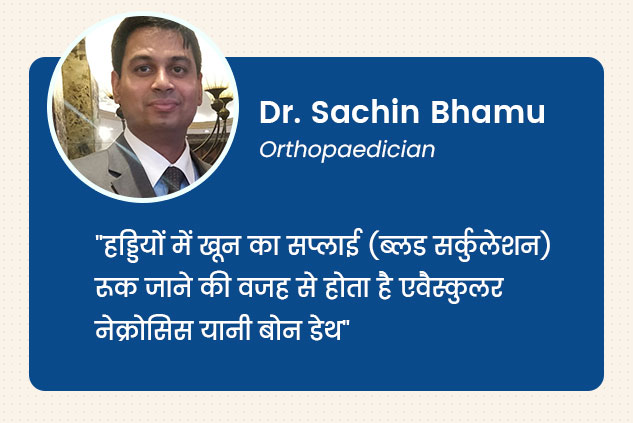 Dr. Sachin Bhamu
Orthopaedician

"हड्डियों में खून का सप्लाई (ब्लड सर्कुलेशन) रुक जाने की वजह से होता है एवैस्कुलर नेक्रोसिस यानी बोन डेथ"